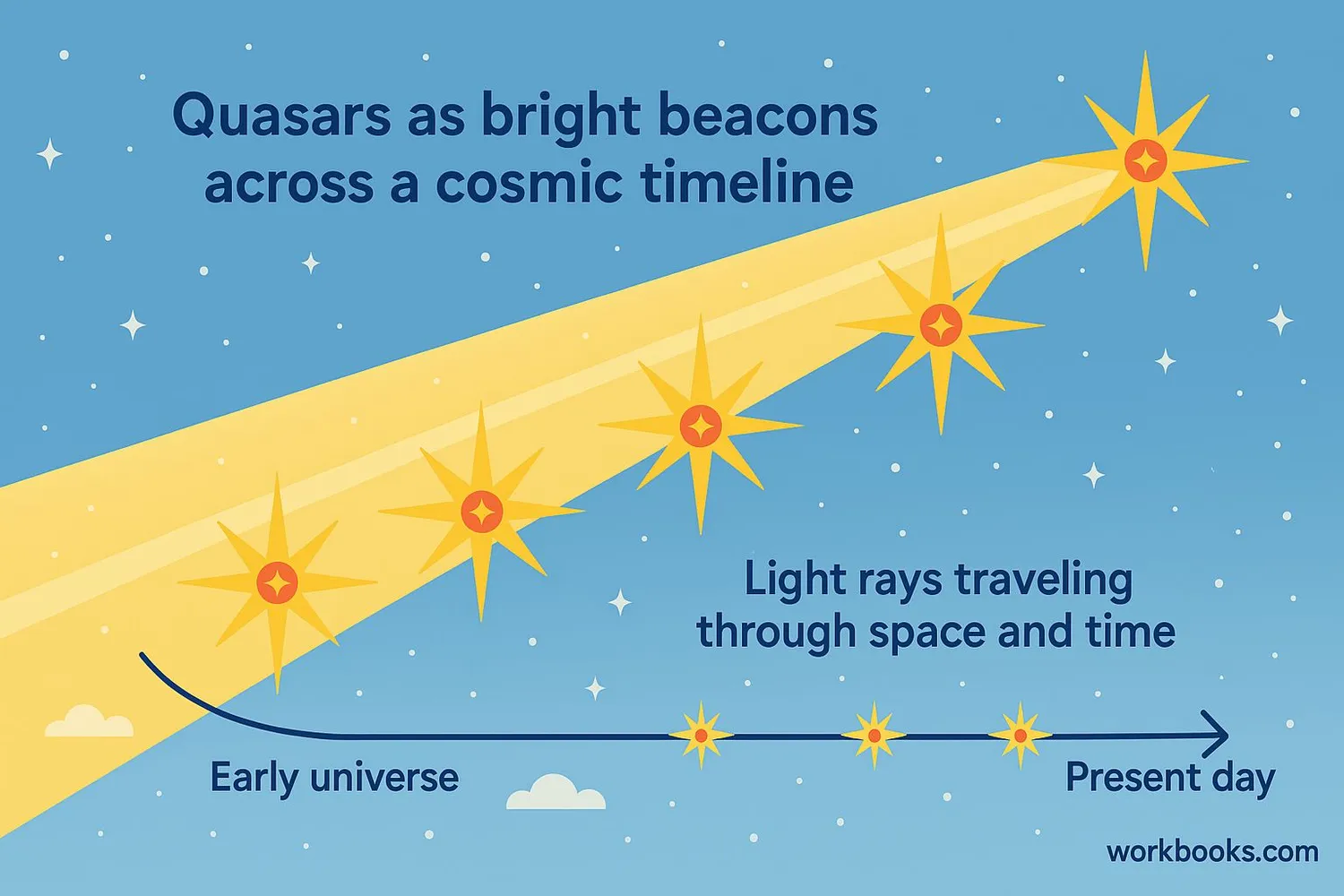 Quasars as bright beacons across a cosmic timeline

Light rays traveling through space and time

Early universe

Present day

workbooks.com